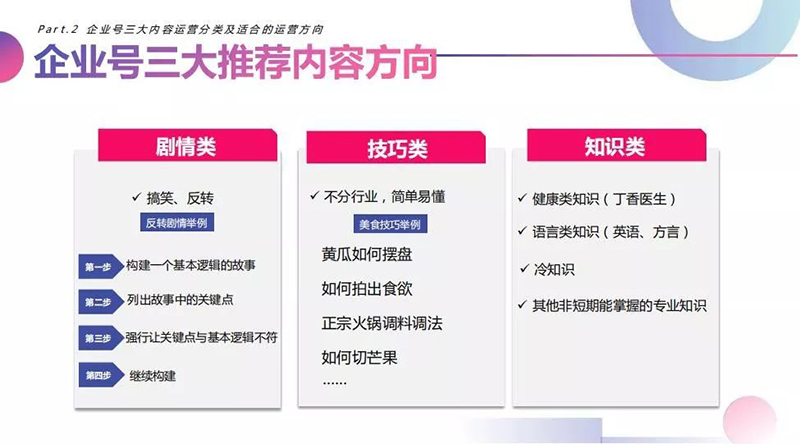 Part.2 企业号三大内容运营分类及适合的运营方向

企业号三大推荐内容方向

剧情类

✓ 搞笑、反转

反转剧情举例

第一步 构建一个基本逻辑的故事

第二步 列出故事中的关键点

第三步 强行让关键点与基本逻辑不符

第四步 继续构建

技巧类

✓ 不分行业，简单易懂

美食技巧举例

黄瓜如何摆盘

如何拍出食欲

正宗火锅调料调法

如何切芒果

……

知识类

✓ 健康类知识（丁香医生）

✓ 语言类知识（英语、方言）

✓ 冷知识

✓ 其他非短期能掌握的专业知识